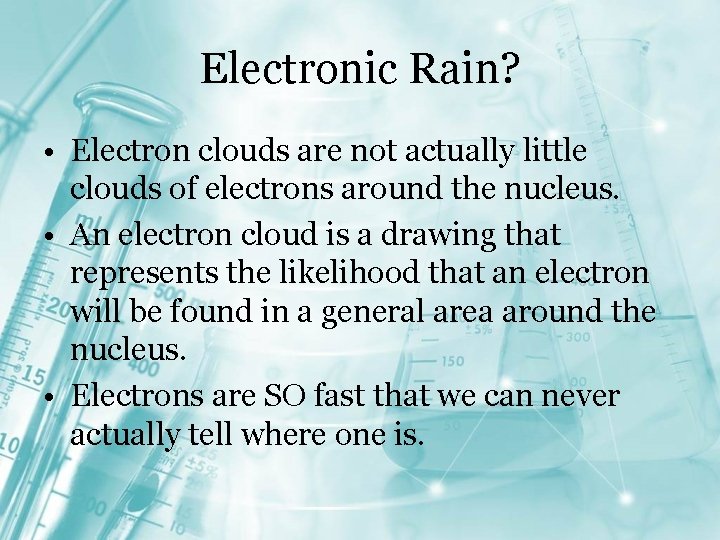 Electronic Rain?

• Electron clouds are not actually little clouds of electrons around the nucleus.

• An electron cloud is a drawing that represents the likelihood that an electron will be found in a general area around the nucleus.

• Electrons are SO fast that we can never actually tell where one is.